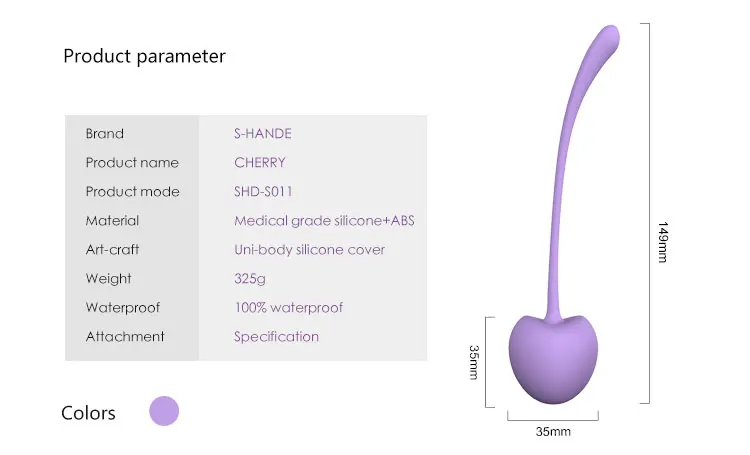 Product parameter

| Brand | S-HANDE |
|---|---|
| Product name | CHERRY |
| Product mode | SHD-S011 |
| Material | Medical grade silicone+ABS |
| Art-craft | Uni-body silicone cover |
| Weight | 325g |
| Waterproof | 100% waterproof |
| Attachment | Specification |

Colors

149mm

35mm

35mm